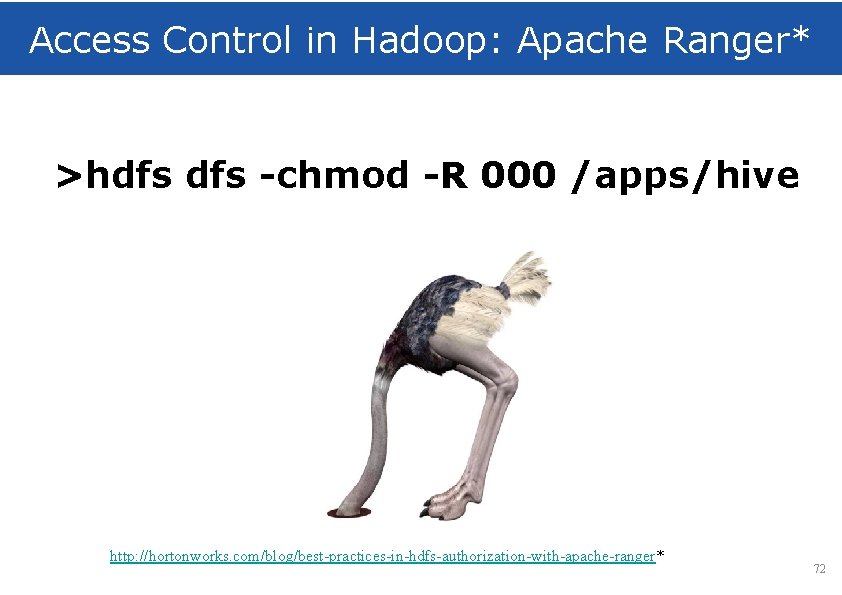 Access Control in Hadoop: Apache Ranger*

>hdfs dfs -chmod -R 000 /apps/hive

http://hortonworks.com/blog/best-practices-in-hdfs-authorization-with-apache-ranger*

72